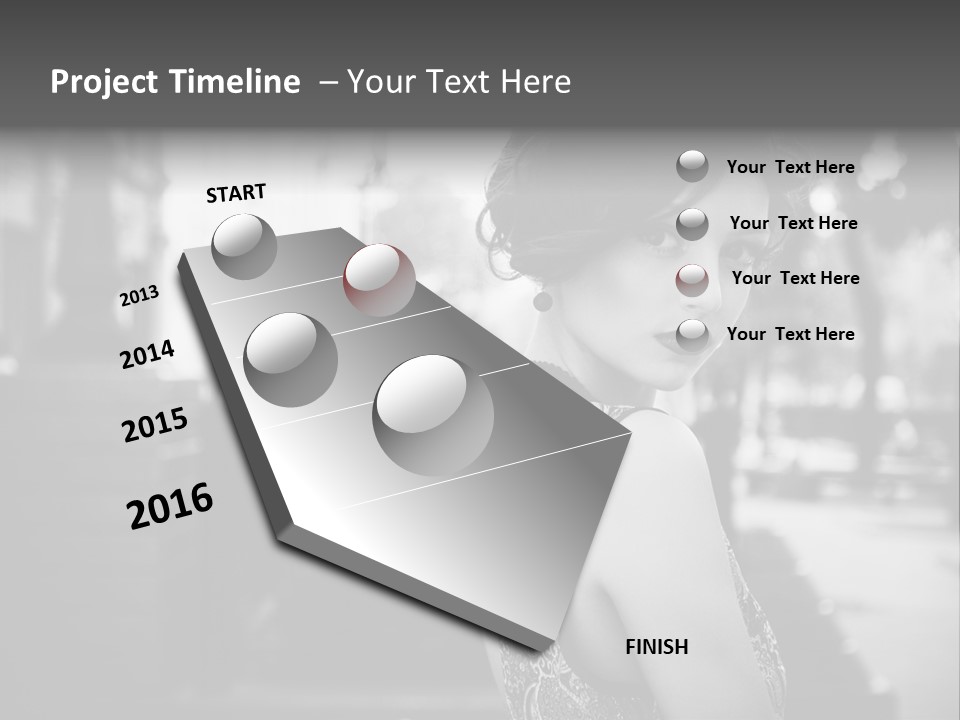 Project Timeline – Your Text Here

START

2013

2014

2015

2016

FINISH

Your Text Here

Your Text Here

Your Text Here

Your Text Here